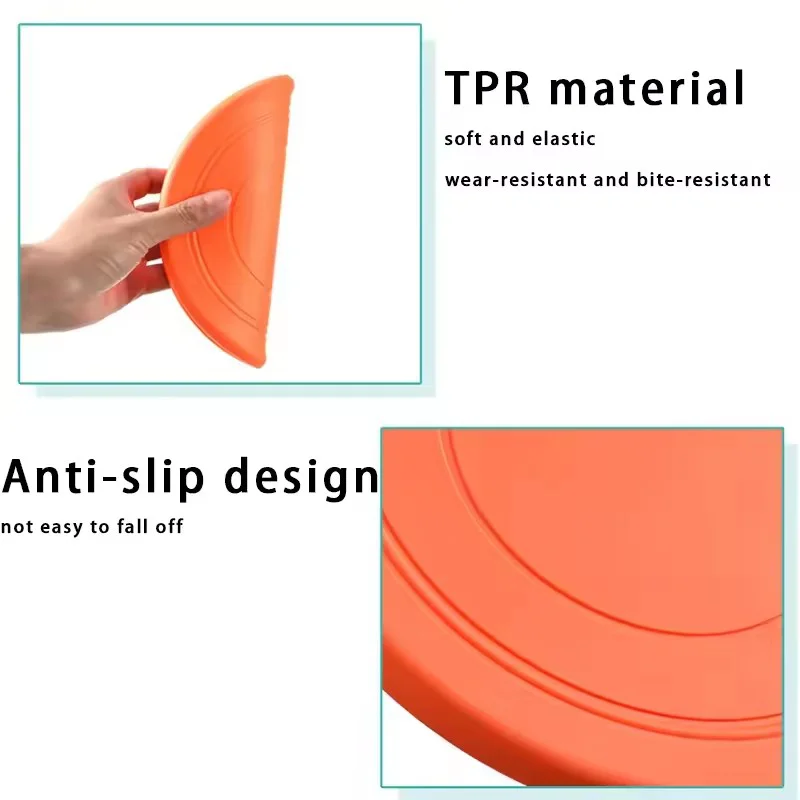 TPR material

soft and elastic

wear-resistant and bite-resistant

Anti-slip design

not easy to fall off